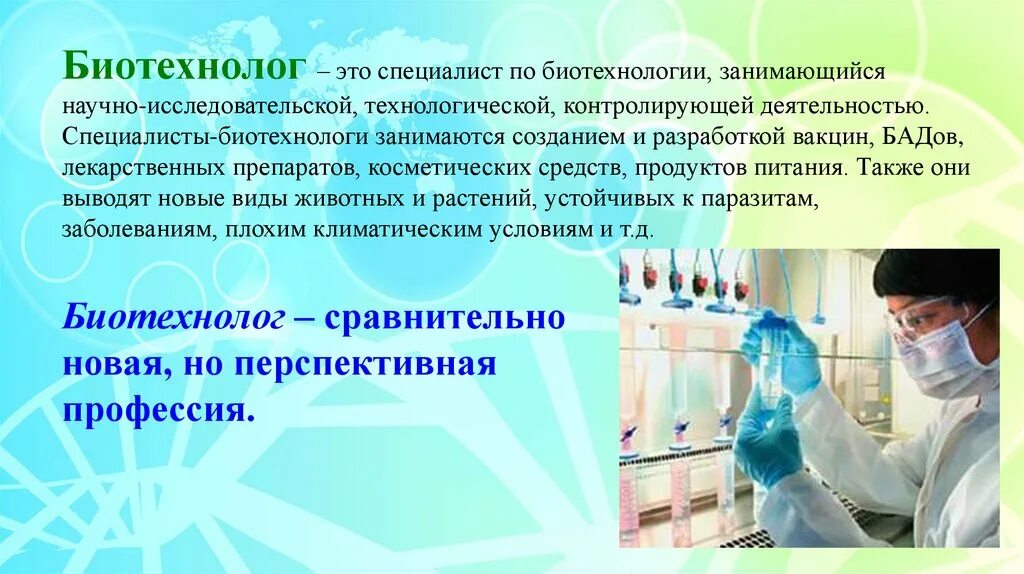 Биотехнолог – это специалист по биотехнологии, занимающийся научно-исследовательской, технологической, контролирующей деятельностью. Специалисты-биотехнологи занимаются созданием и разработкой вакцин, БАДов, лекарственных препаратов, косметических средств, продуктов питания. Также они выводят новые виды животных и растений, устойчивых к паразитам, заболеваниям, плохим климатическим условиям и т.д.

Биотехнолог – сравнительно новая, но перспективная профессия.